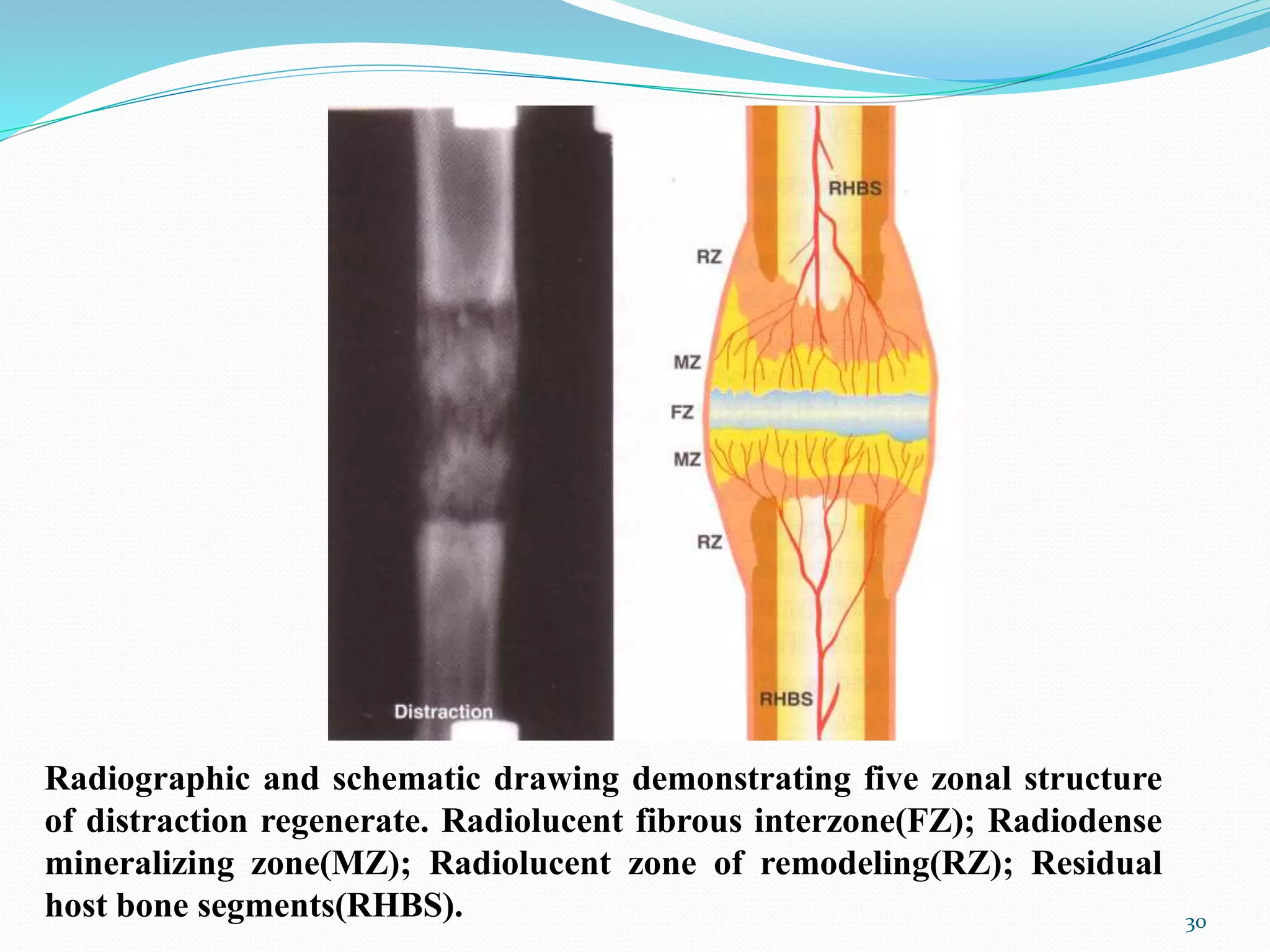 Distraction

RHBS

RZ

MZ

FZ

MZ

RZ

RHBS

Radiographic and schematic drawing demonstrating five zonal structure of distraction regenerate. Radiolucent fibrous interzone(FZ); Radiodense mineralizing zone(MZ); Radiolucent zone of remodeling(RZ); Residual host bone segments(RHBS).

30